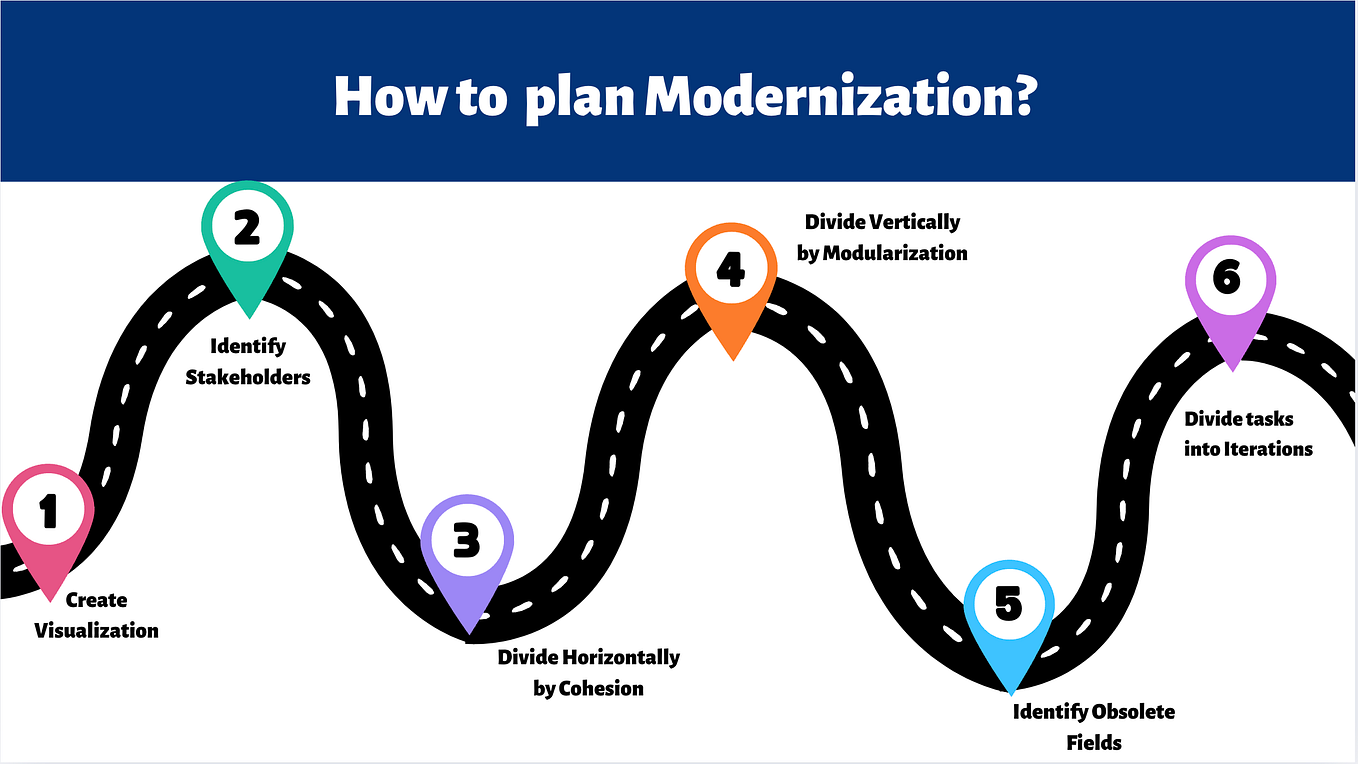 How to plan Modernization?

1
Create Visualization

2
Identify Stakeholders

3
Divide Horizontally by Cohesion

4
Divide Vertically by Modularization

5
Identify Obsolete Fields

6
Divide tasks into Iterations